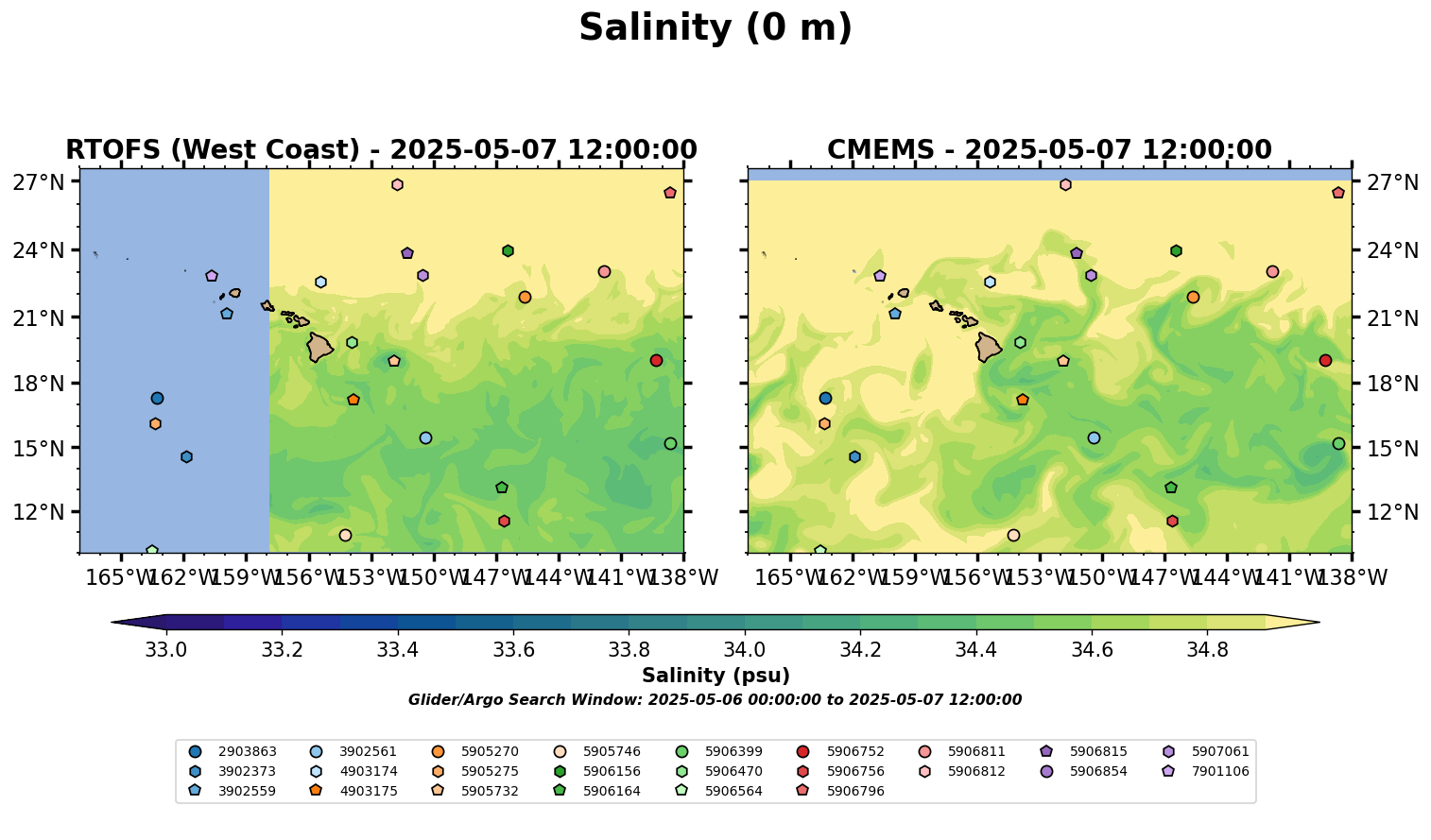 Salinity (0 m)

RTOFS (West Coast) - 2025-05-07 12:00:00

27°N
24°N
21°N
18°N
15°N
12°N

165°W 162°W 159°W 156°W 153°W 150°W 147°W 144°W 141°W 138°W

CMEMS - 2025-05-07 12:00:00

27°N
24°N
21°N
18°N
15°N
12°N

165°W 162°W 159°W 156°W 153°W 150°W 147°W 144°W 141°W 138°W

33.0 33.2 33.4 33.6 33.8 34.0 34.2 34.4 34.6 34.8

Salinity (psu)

Glider/Argo Search Window: 2025-05-06 00:00:00 to 2025-05-07 12:00:00

2903863
3902373
3902559
3902561
4903174
4903175
5905270
5905275
5905732
5905746
5906156
5906164
5906399
5906470
5906564
5906752
5906756
5906796
5906811
5906812
5906815
5906854
5907061
7901106